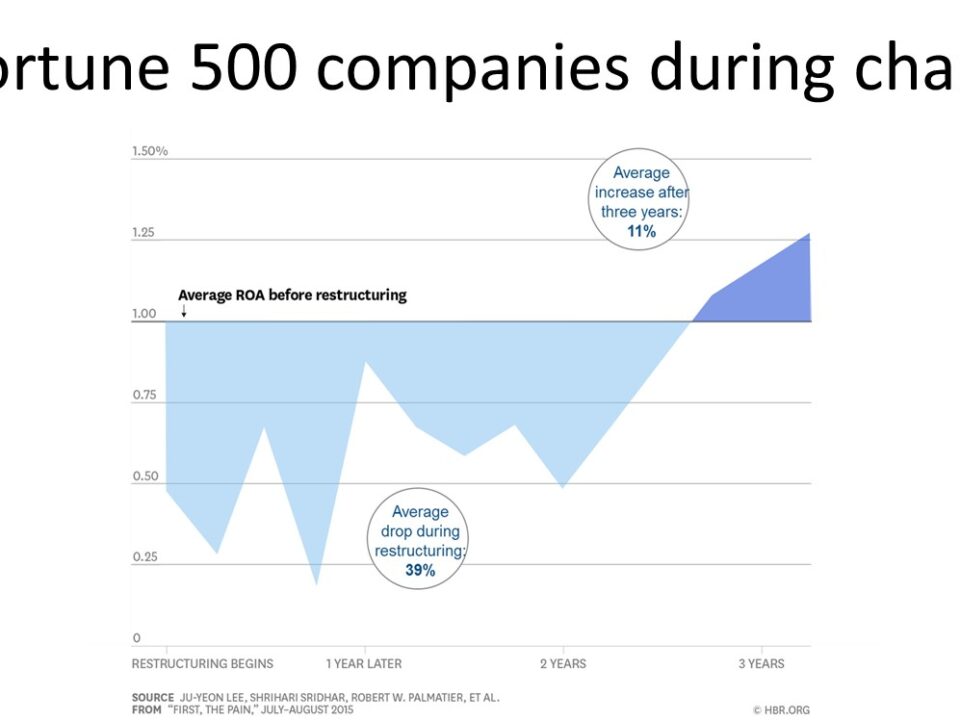 ortune 500 companies during cha

1.50%

1.25

1.00

0.75

0.50

0.25

0

Average ROA before restructuring

Average increase after three years: 11%

Average drop during restructuring: 39%

RESTRUCTURING BEGINS

1 YEAR LATER

2 YEARS

3 YEARS

SOURCE JU-YEON LEE, SHRIHARI SRIDHAR, ROBERT W. PALMATIER, ET AL.
FROM "FIRST, THE PAIN," JULY–AUGUST 2015

© HBR.ORG